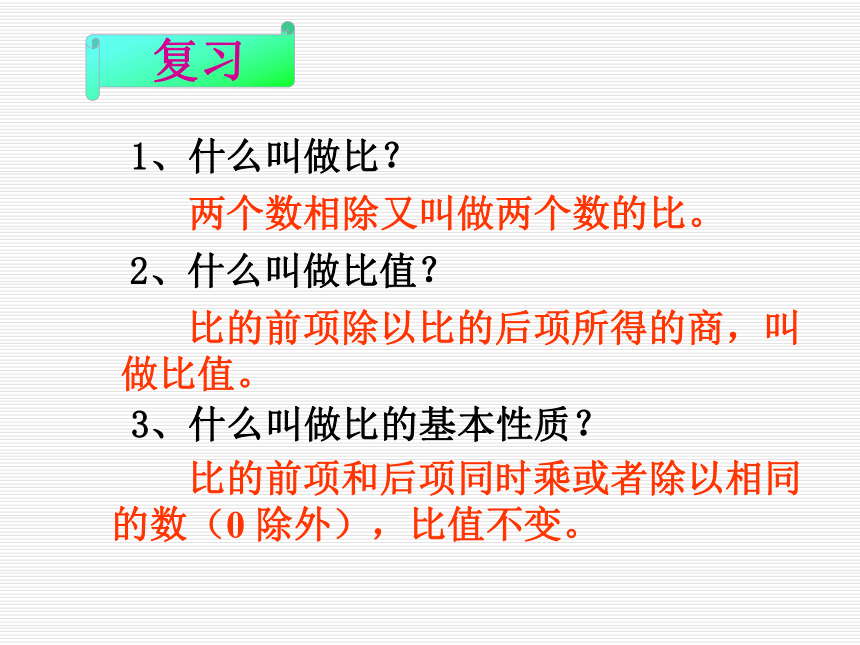 复习

1、什么叫做比？

两个数相除又叫做两个数的比。

2、什么叫做比值？

比的前项除以比的后项所得的商，叫做比值。

3、什么叫做比的基本性质？

比的前项和后项同时乘或者除以相同的数（0 除外），比值不变。